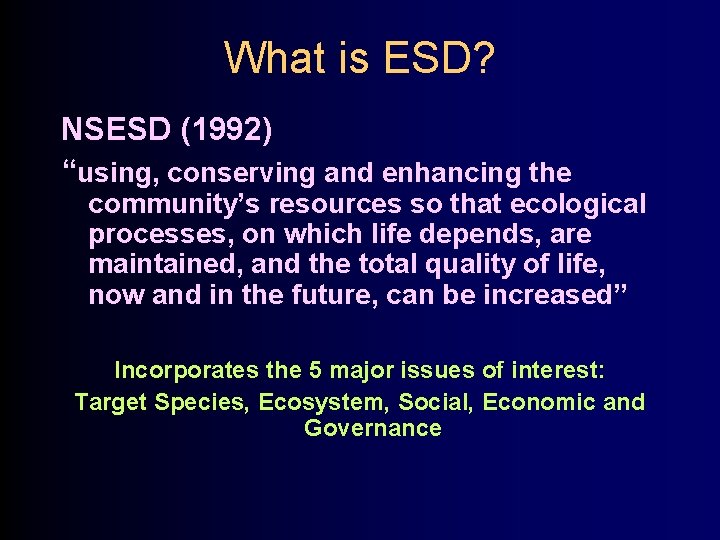 What is ESD?

NSESD (1992)

“using, conserving and enhancing the community’s resources so that ecological processes, on which life depends, are maintained, and the total quality of life, now and in the future, can be increased”

Incorporates the 5 major issues of interest:

Target Species, Ecosystem, Social, Economic and Governance